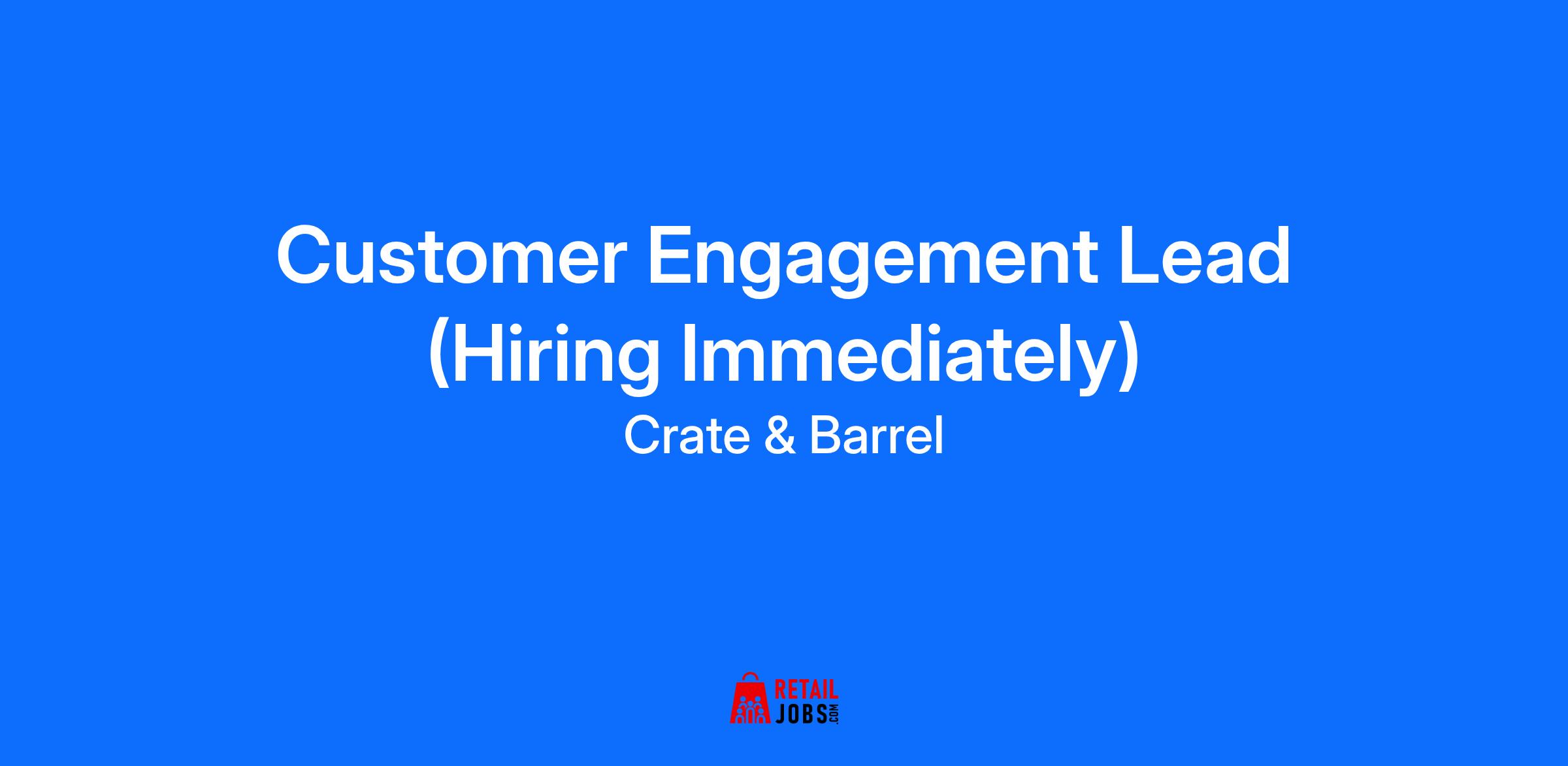 Customer Engagement Lead (Hiring Immediately)

Crate & Barrel

RETAIL JOBS.COM